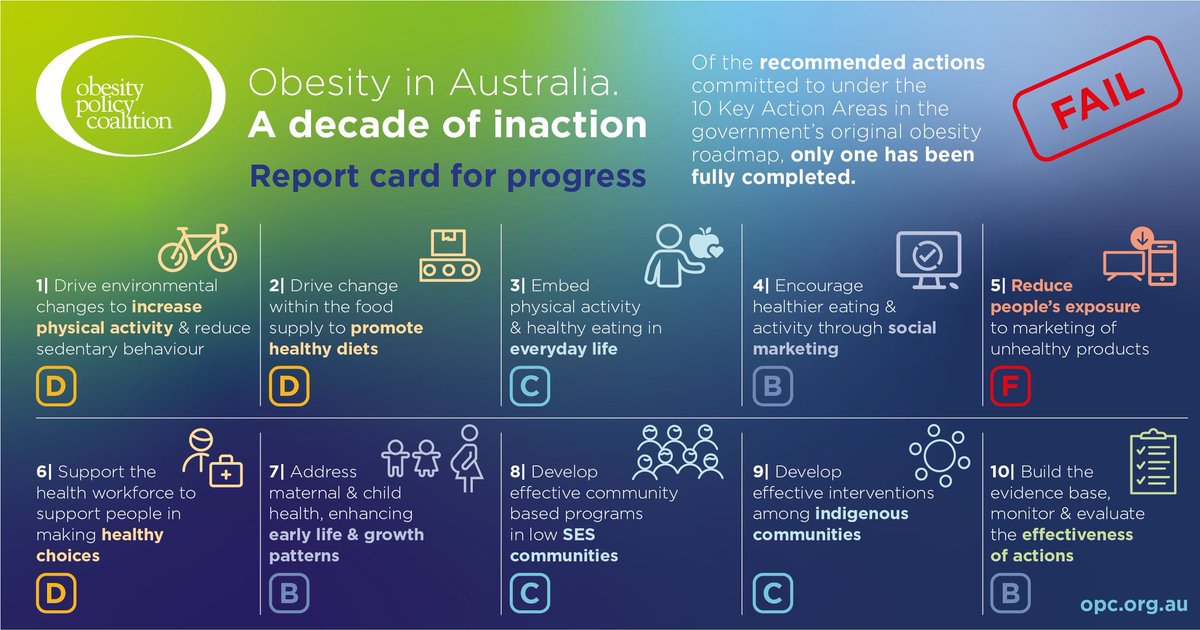 obesity policy coalition

Obesity in Australia.
A decade of inaction

Report card for progress

Of the recommended actions committed to under the 10 Key Action Areas in the government's original obesity roadmap, only one has been fully completed.

FAIL

1| Drive environmental changes to increase physical activity & reduce sedentary behaviour

D

2| Drive change within the food supply to promote healthy diets

D

3| Embed physical activity & healthy eating in everyday life

C

4| Encourage healthier eating & activity through social marketing

B

5| Reduce people's exposure to marketing of unhealthy products

F

6| Support the health workforce to support people in making healthy choices

D

7| Address maternal & child health, enhancing early life & growth patterns

B

8| Develop effective community based programs in low SES communities

C

9| Develop effective interventions among indigenous communities

C

10| Build the evidence base, monitor & evaluate the effectiveness of actions

B

opc.org.au